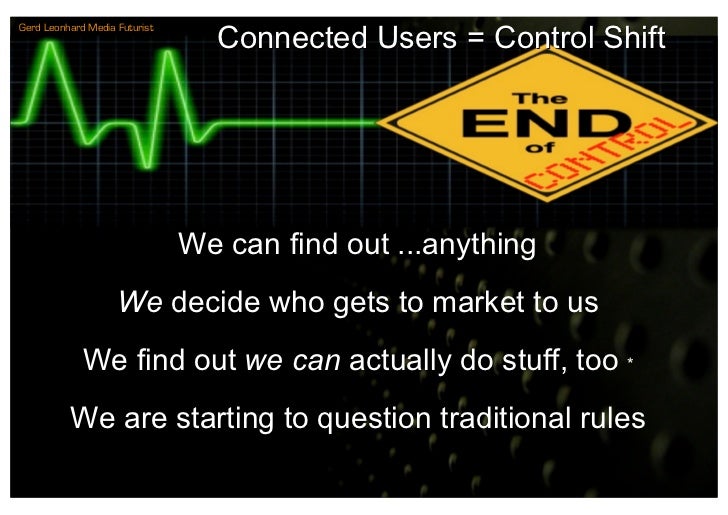 Gerd Leonhard Media Futurist

Connected Users = Control Shift

The END of CONTROL

We can find out ...anything

We decide who gets to market to us

We find out we can actually do stuff, too *

We are starting to question traditional rules